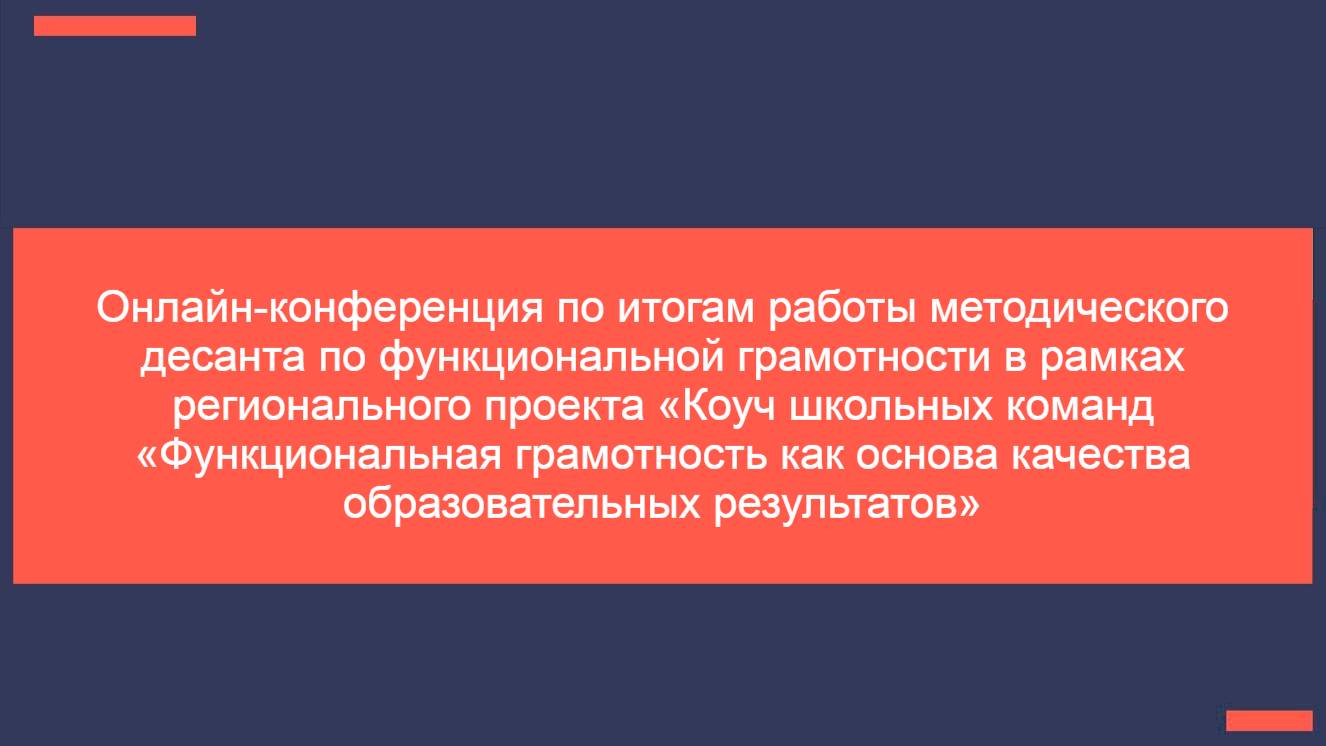 Онлайн-конференция по итогам работы методического десанта по функциональной грамотности в рамках регионального проекта «Коуч школьных команд «Функциональная грамотность как основа качества образовательных результатов»